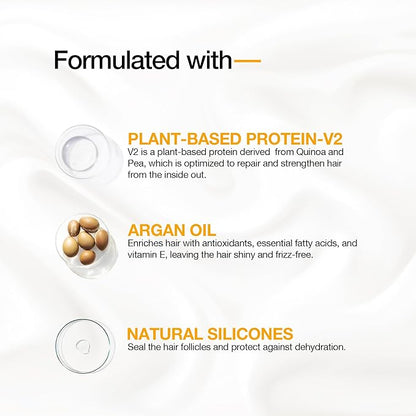 Formulated with—

PLANT-BASED PROTEIN-V2
V2 is a plant-based protein derived from Quinoa and Pea, which is optimized to repair and strengthen hair from the inside out.

ARGAN OIL
Enriches hair with antioxidants, essential fatty acids, and vitamin E, leaving the hair shiny and frizz-free.

NATURAL SILICONES
Seal the hair follicles and protect against dehydration.